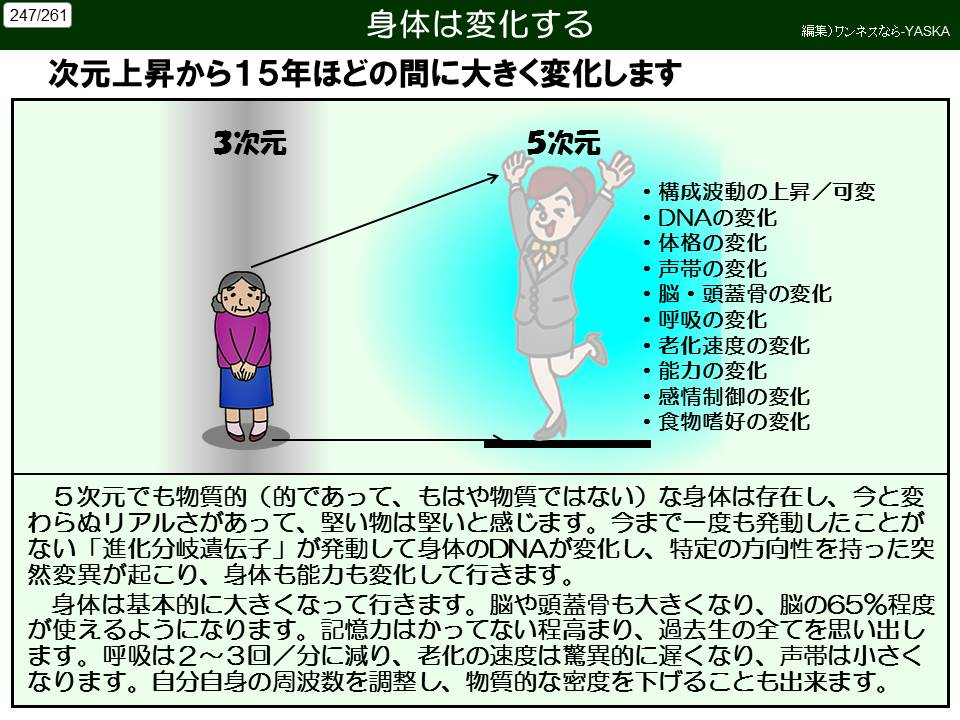 247/261

身体は変化する

編集)ワンネスなら-YASKA

次元上昇から15年ほどの間に大きく変化します

3次元

5次元

・構成波動の上昇／可変
・DNAの変化
・体格の変化
・声帯の変化
・脳・頭蓋骨の変化
・呼吸の変化
・老化速度の変化
・能力の変化
・感情制御の変化
・食物嗜好の変化

５次元でも物質的（的であって、もはや物質ではない）な身体は存在し、今と変わらぬリアルさがあって、堅い物は堅いと感じます。今まで一度も発動したことがない「進化分岐遺伝子」が発動して身体のDNAが変化し、特定の方向性を持った突然変異が起こり、身体も能力も変化して行きます。

身体は基本的に大きくなって行きます。脳や頭蓋骨も大きくなり、脳の65％程度が使えるようになります。記憶力はかってない程高まり、過去生の全てを思い出します。呼吸は２～３回／分に減り、老化の速度は驚異的に遅くなり、声帯は小さくなります。自分自身の周波数を調整し、物質的な密度を下げることも出来ます。